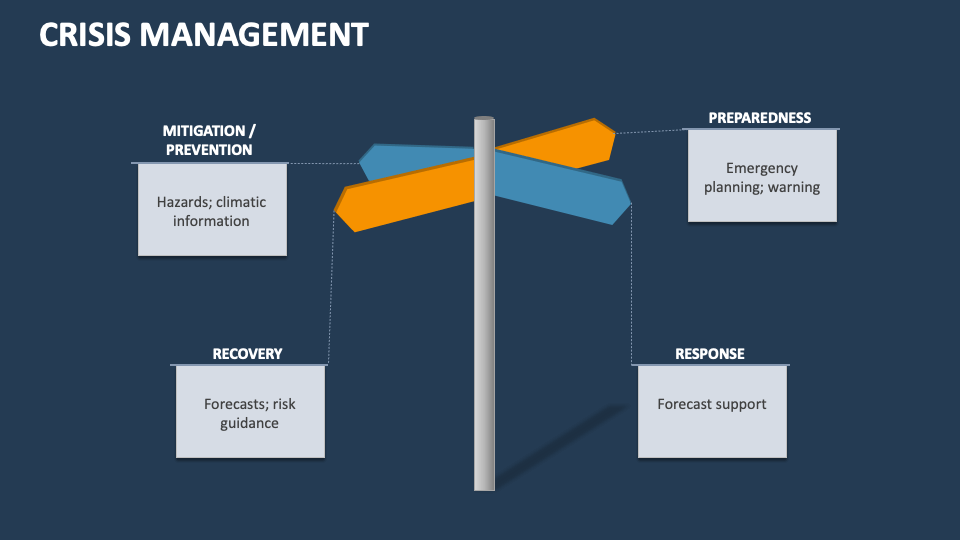 CRISIS MANAGEMENT

MITIGATION / PREVENTION

Hazards; climatic information

PREPAREDNESS

Emergency planning; warning

RECOVERY

Forecasts; risk guidance

RESPONSE

Forecast support